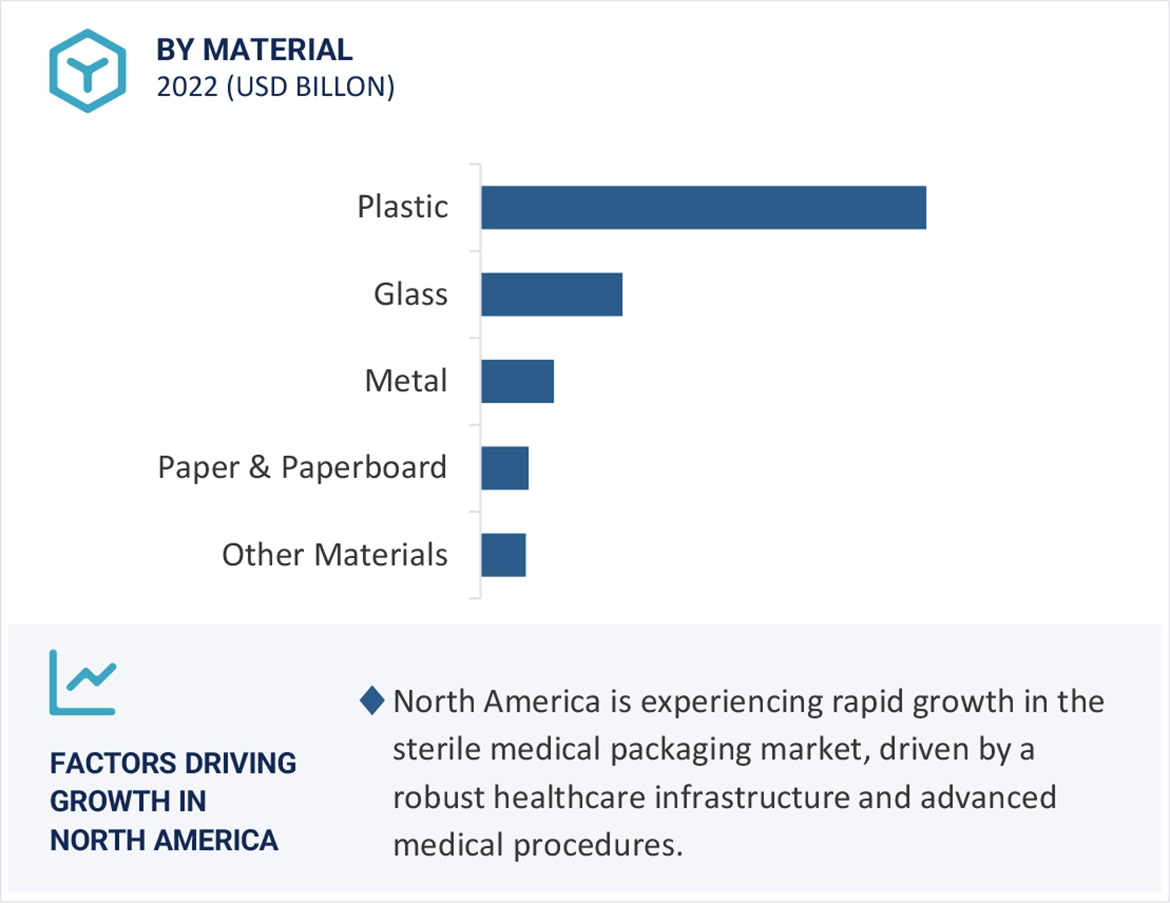 BY MATERIAL
2022 (USD BILLON)

Plastic
Glass
Metal
Paper & Paperboard
Other Materials

FACTORS DRIVING GROWTH IN NORTH AMERICA

North America is experiencing rapid growth in the sterile medical packaging market, driven by a robust healthcare infrastructure and advanced medical procedures.